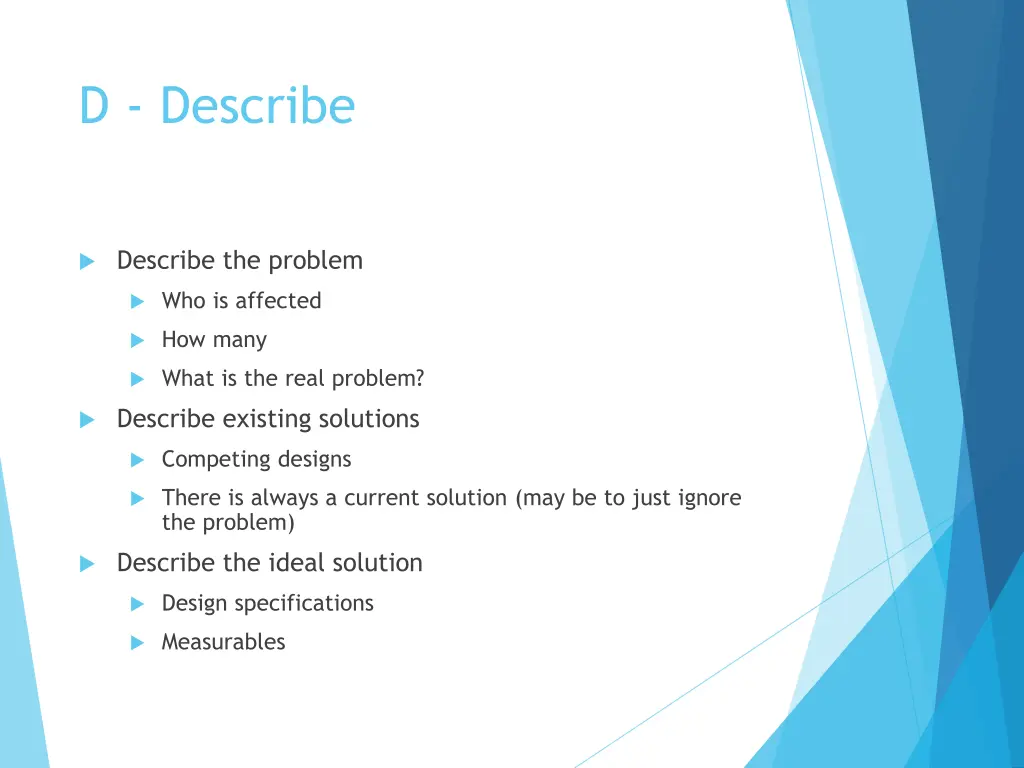 D - Describe

Describe the problem

Who is affected

How many

What is the real problem?

Describe existing solutions

Competing designs

There is always a current solution (may be to just ignore the problem)

Describe the ideal solution

Design specifications

Measurables